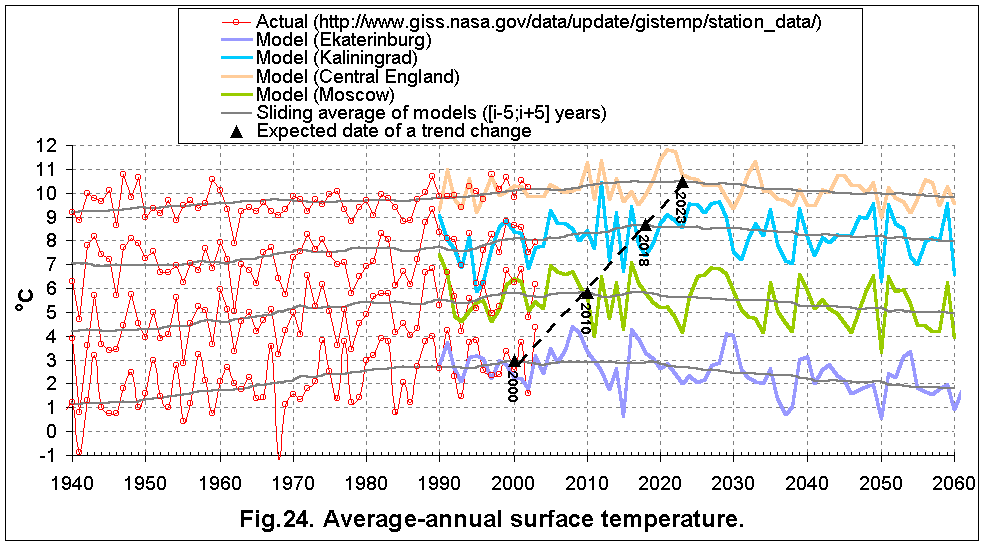 Actual (http://www.giss.nasa.gov/data/update/gistemp/station_data/)
Model (Ekaterinburg)
Model (Kaliningrad)
Model (Central England)
Model (Moscow)
Sliding average of models ([i-5;i+5] years)
▲ Expected date of a trend change

°C

12
11
10
9
8
7
6
5
4
3
2
1
0
-1

2023
2018
2010
2000

1940 1950 1960 1970 1980 1990 2000 2010 2020 2030 2040 2050 2060

Fig.24. Average-annual surface temperature.